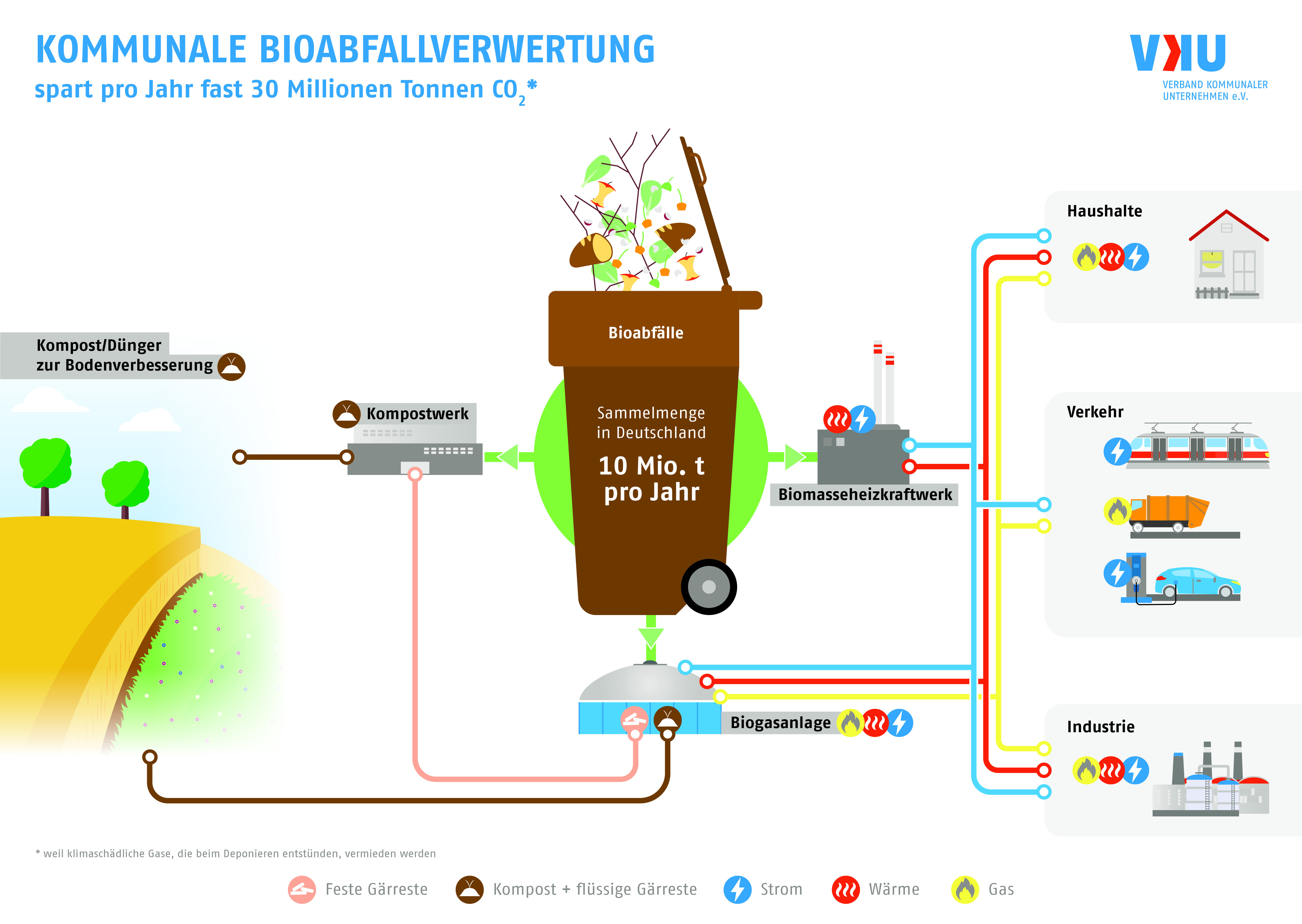 KOMMUNALE BIOABFALLVERWERTUNG

spart pro Jahr fast 30 Millionen Tonnen $CO_2$*

VKU
VERBAND KOMMUNALER UNTERNEHMEN e.V.

Kompost/Dünger zur Bodenverbesserung

Kompostwerk

Bioabfälle

Sammelmenge in Deutschland

10 Mio. t pro Jahr

Biomasseheizkraftwerk

Biogasanlage

Haushalte

Verkehr

Industrie

* weil klimaschädliche Gase, die beim Deponieren entstünden, vermieden werden

Feste Gärreste Kompost + flüssige Gärreste Strom Wärme Gas